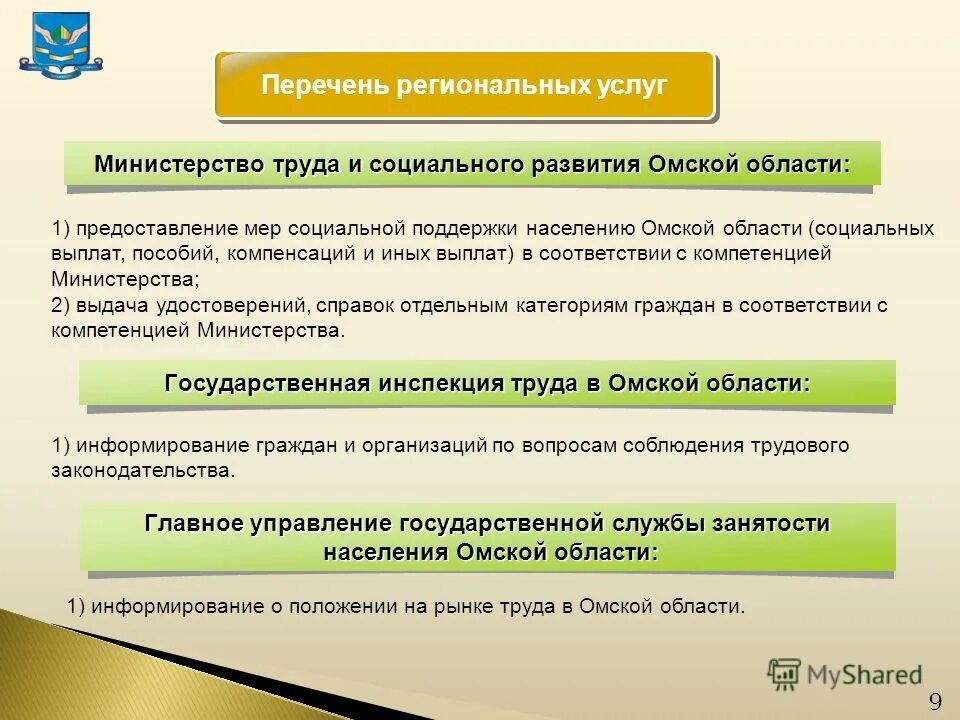 Перечень региональных услуг

Министерство труда и социального развития Омской области:

1) предоставление мер социальной поддержки населению Омской области (социальных выплат, пособий, компенсаций и иных выплат) в соответствии с компетенцией Министерства;
2) выдача удостоверений, справок отдельным категориям граждан в соответствии с компетенцией Министерства.

Государственная инспекция труда в Омской области:

1) информирование граждан и организаций по вопросам соблюдения трудового законодательства.

Главное управление государственной службы занятости населения Омской области:

1) информирование о положении на рынке труда в Омской области.

MyShared

9